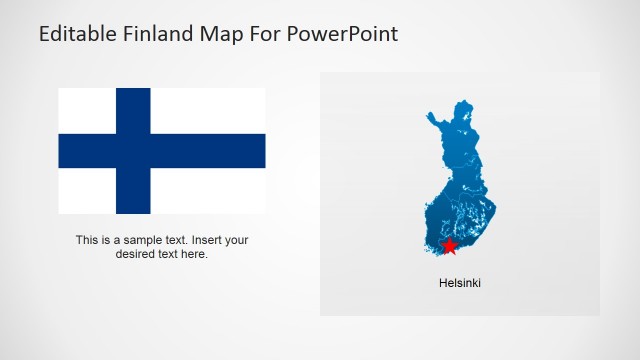 Editable Finland Map For PowerPoint

This is a sample text. Insert your desired text here.

Helsinki